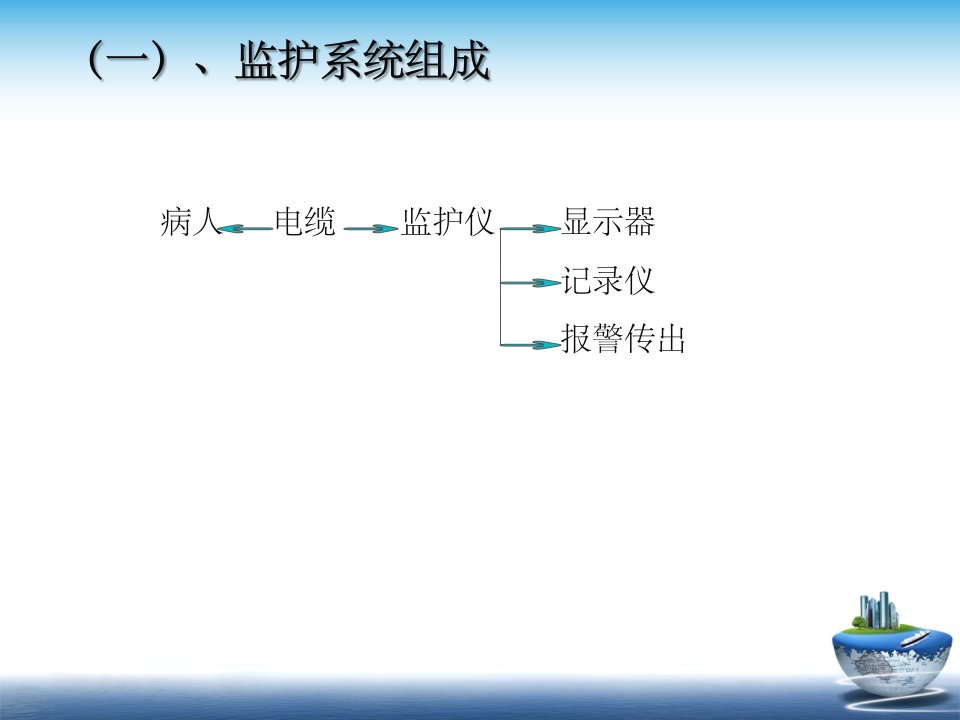 （一）、监护系统组成

病人 电缆 监护仪 显示器

记录仪

报警传出